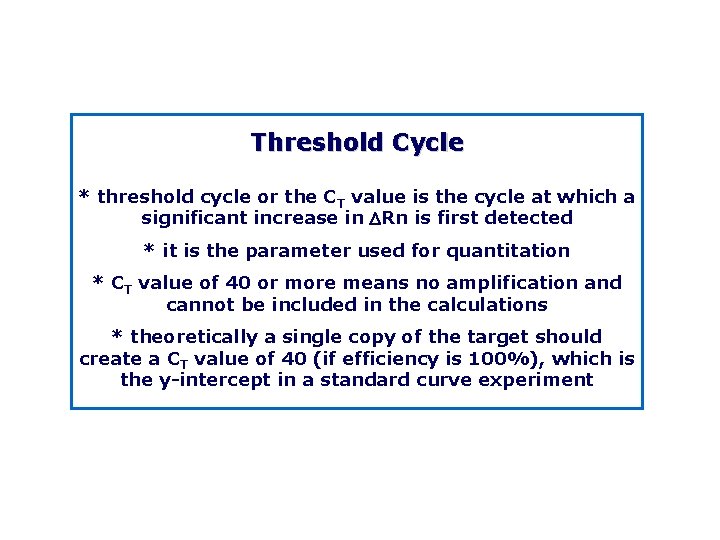 Threshold Cycle

* threshold cycle or the $C_T$ value is the cycle at which a significant increase in $\Delta$Rn is first detected

* it is the parameter used for quantitation

* $C_T$ value of 40 or more means no amplification and cannot be included in the calculations

* theoretically a single copy of the target should create a $C_T$ value of 40 (if efficiency is 100%), which is the y-intercept in a standard curve experiment